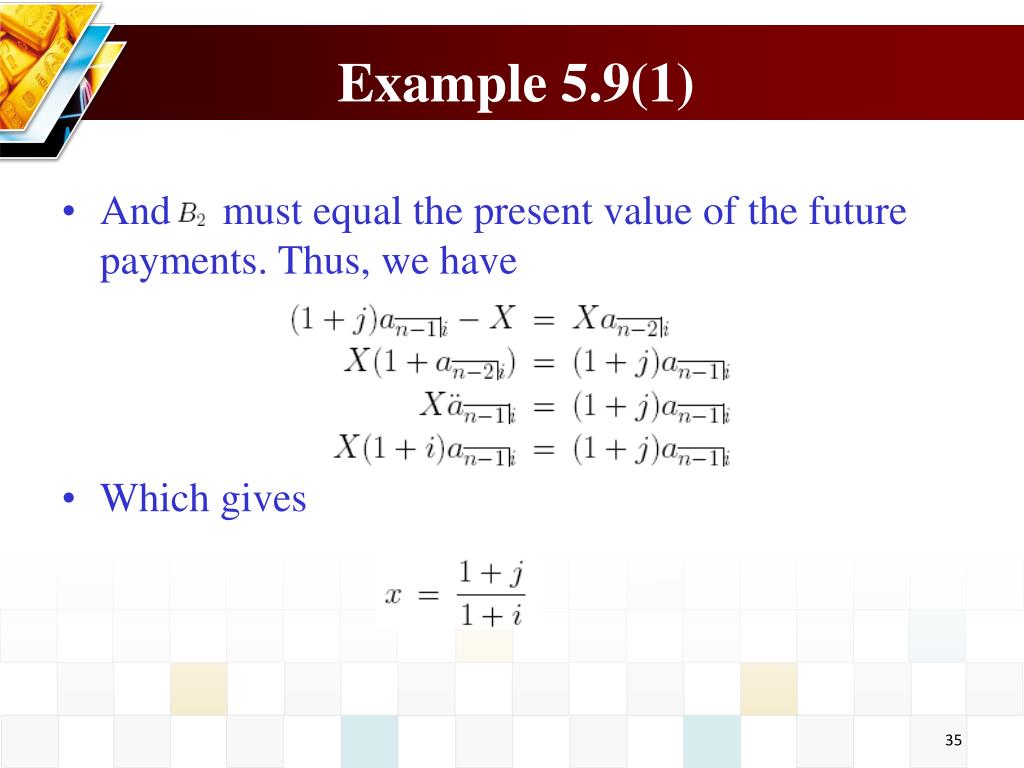 Example 5.9(1)

• And $B_2$ must equal the present value of the future payments. Thus, we have

$(1+j)a_{\overline{n-1}|i} - X = Xa_{\overline{n-2}|i}$
$X(1+a_{\overline{n-2}|i}) = (1+j)a_{\overline{n-1}|i}$
$X\ddot{a}_{\overline{n-1}|i} = (1+j)a_{\overline{n-1}|i}$
$X(1+i)a_{\overline{n-1}|i} = (1+j)a_{\overline{n-1}|i}$

• Which gives

$x = \frac{1+j}{1+i}$

35